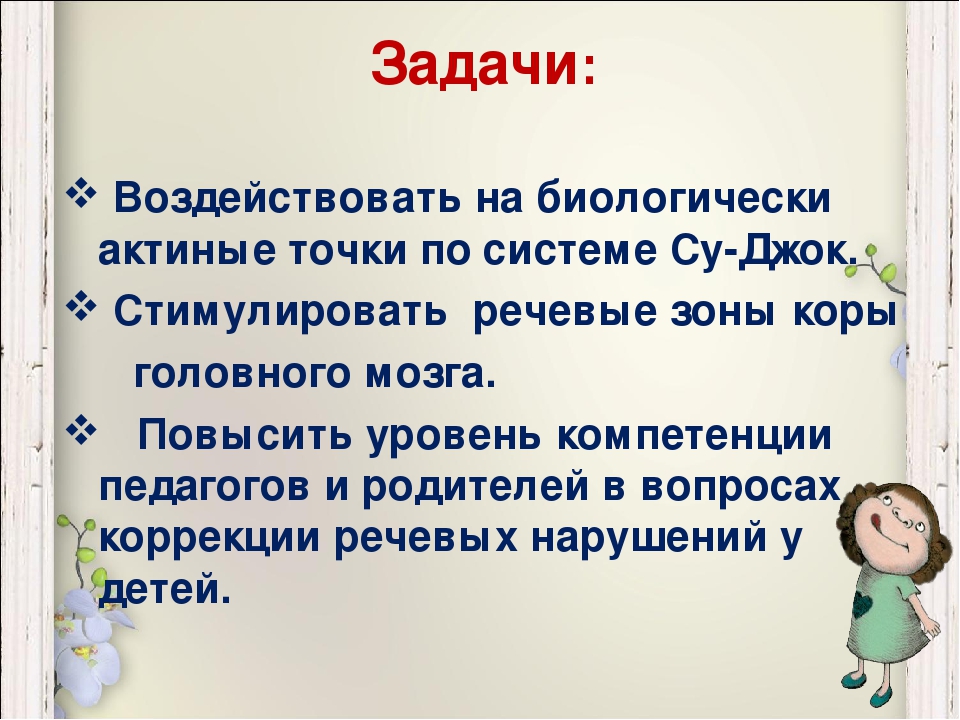 Задачи:

❖ Воздействовать на биологически актиные точки по системе Су-Джок.

❖ Стимулировать речевые зоны коры головного мозга.

❖ Повысить уровень компетенции педагогов и родителей в вопросах коррекции речевых нарушений у детей.